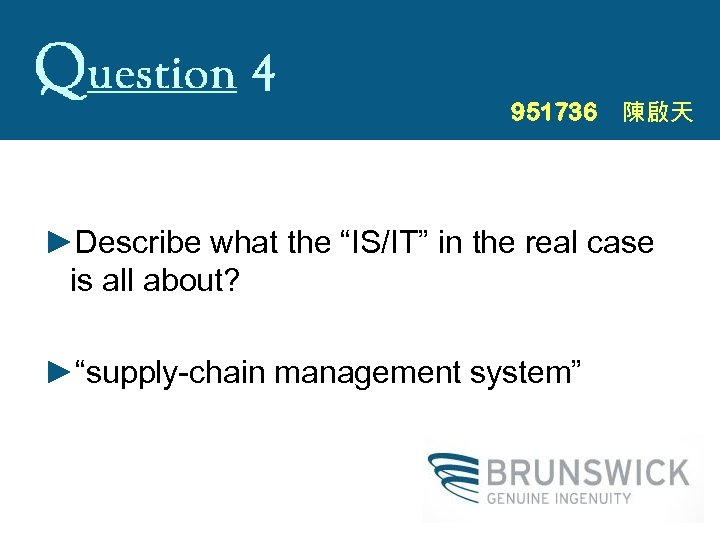 Question 4

951736 陳啟天

►Describe what the “IS/IT” in the real case is all about?

►“supply-chain management system”

BRUNSWICK
GENUINE INGENUITY